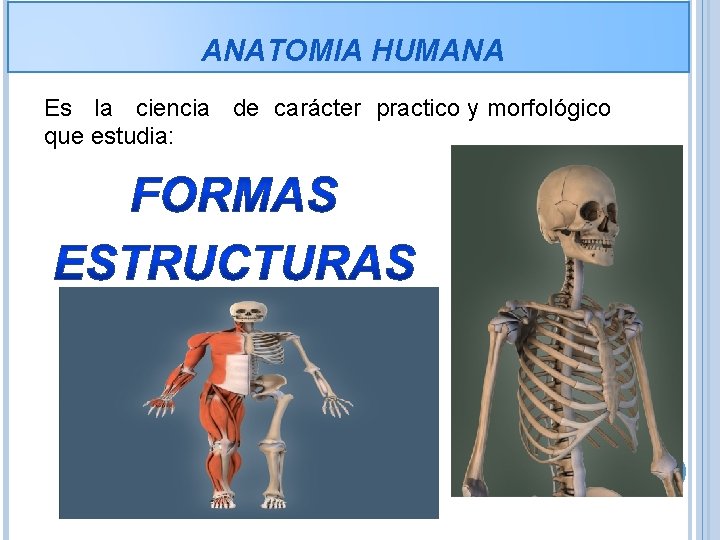 ANATOMIA HUMANA

Es la ciencia de carácter practico y morfológico que estudia:

FORMAS
ESTRUCTURAS